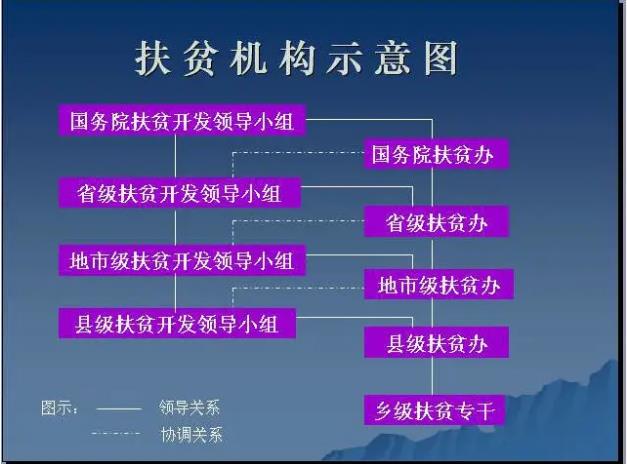 扶贫机构示意图

国务院扶贫开发领导小组

国务院扶贫办

省级扶贫开发领导小组

省级扶贫办

地市级扶贫开发领导小组

地市级扶贫办

县级扶贫开发领导小组

县级扶贫办

乡级扶贫专干

图示： 领导关系
协调关系